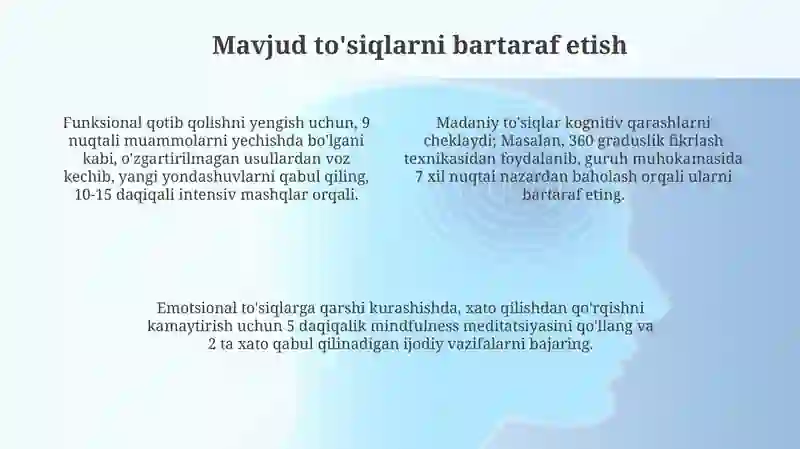 Mavjud to'siqlarni bartaraf etish

Funksional qotib qolishni yengish uchun, 9 nuqtali muammolarni yechishda bo'lgani kabi, o'zgartirilmagan usullardan voz kechib, yangi yondashuvlarni qabul qiling, 10-15 daqiqali intensiv mashqlar orqali.

Madaniy to'siqlar kognitiv qarashlarni cheklaydi; Masalan, 360 graduslik fikrlash texnikasidan foydalanib, guruh muhokamasida 7 xil nuqtai nazardan baholash orqali ularni bartaraf eting.

Emotsional to'siqlarga qarshi kurashishda, xato qilishdan qo'rqishni kamaytirish uchun 5 daqiqalik mindfulness meditatsiyasini qo'llang va 2 ta xato qabul qilinadigan ijodiy vazifalarni bajaring.